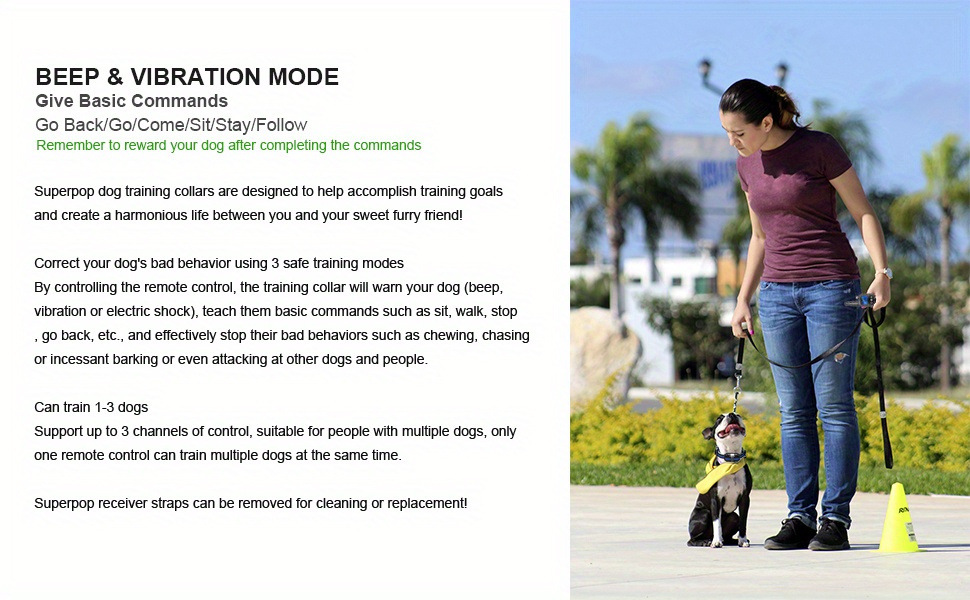 BEEP & VIBRATION MODE
Give Basic Commands
Go Back/Go/Come/Sit/Stay/Follow
Remember to reward your dog after completing the commands

Superpop dog training collars are designed to help accomplish training goals and create a harmonious life between you and your sweet furry friend!

Correct your dog's bad behavior using 3 safe training modes
By controlling the remote control, the training collar will warn your dog (beep, vibration or electric shock), teach them basic commands such as sit, walk, stop , go back, etc., and effectively stop their bad behaviors such as chewing, chasing or incessant barking or even attacking at other dogs and people.

Can train 1-3 dogs
Support up to 3 channels of control, suitable for people with multiple dogs, only one remote control can train multiple dogs at the same time.

Superpop receiver straps can be removed for cleaning or replacement!